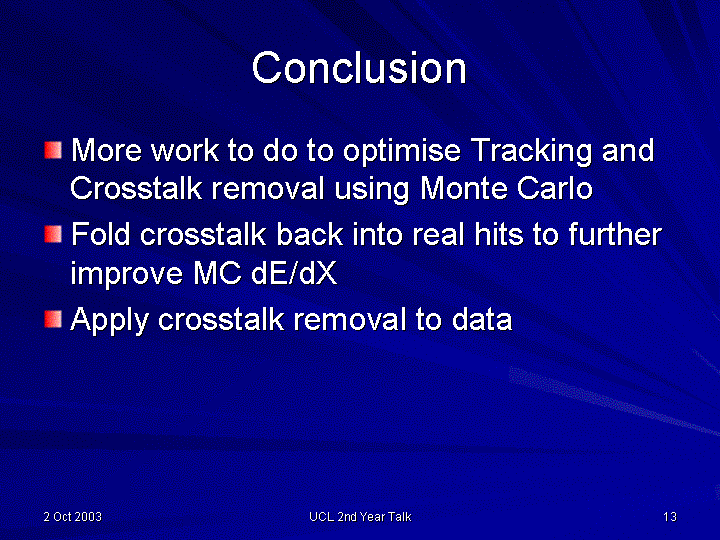 Conclusion

More work to do to optimise Tracking and Crosstalk removal using Monte Carlo

Fold crosstalk back into real hits to further improve MC dE/dX

Apply crosstalk removal to data

2 Oct 2003

UCL 2nd Year Talk

13